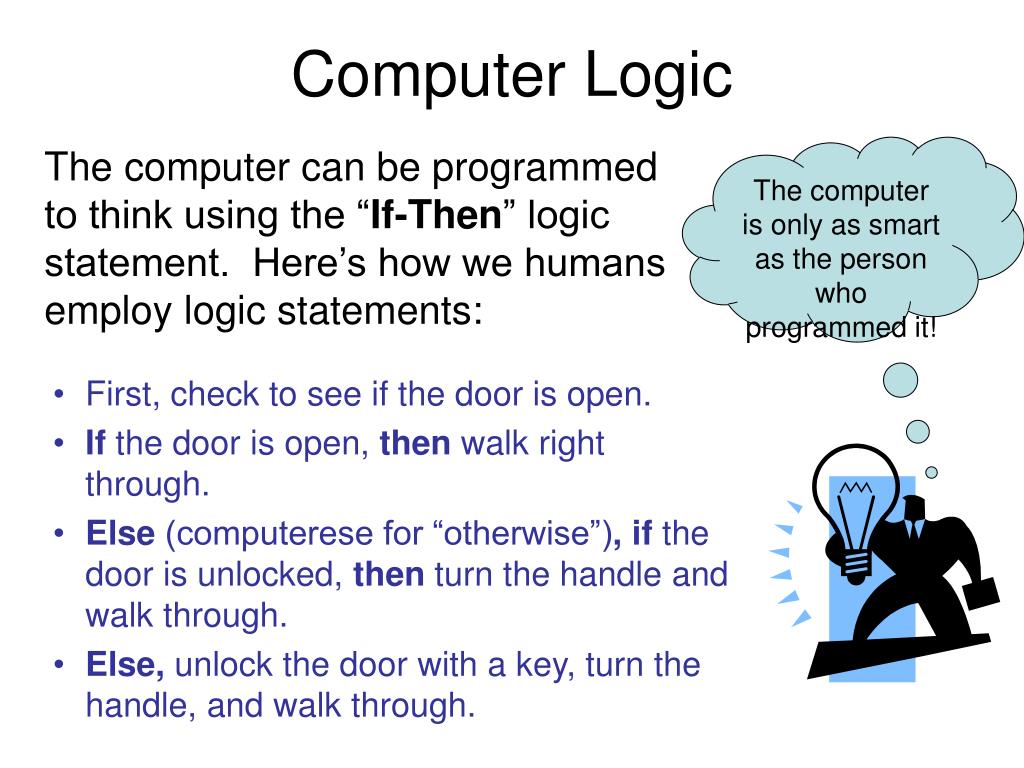 Computer Logic

The computer can be programmed to think using the “If-Then” logic statement. Here’s how we humans employ logic statements:

The computer is only as smart as the person who programmed it!

• First, check to see if the door is open.
• If the door is open, then walk right through.
• Else (computerese for “otherwise”), if the door is unlocked, then turn the handle and walk through.
• Else, unlock the door with a key, turn the handle, and walk through.